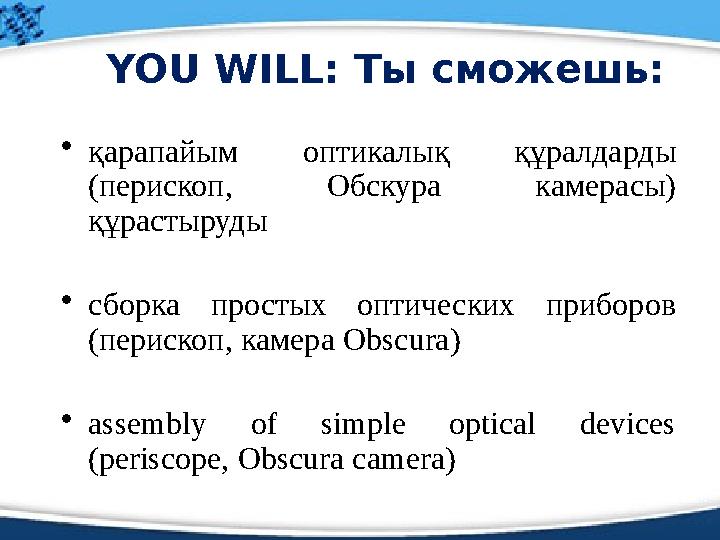 YOU WILL: Ты сможешь:

• қарапайым оптикалық құралдарды (перископ, Обскура камерасы) құрастыруды

• сборка простых оптических приборов (перископ, камера Obscura)

• assembly of simple optical devices (periscope, Obscura camera)